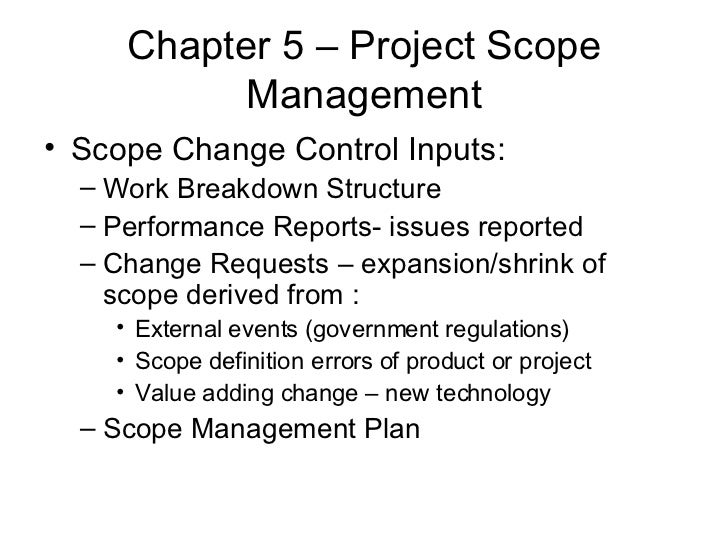 Chapter 5 – Project Scope Management

• Scope Change Control Inputs:
– Work Breakdown Structure
– Performance Reports- issues reported
– Change Requests – expansion/shrink of scope derived from :
• External events (government regulations)
• Scope definition errors of product or project
• Value adding change – new technology
– Scope Management Plan